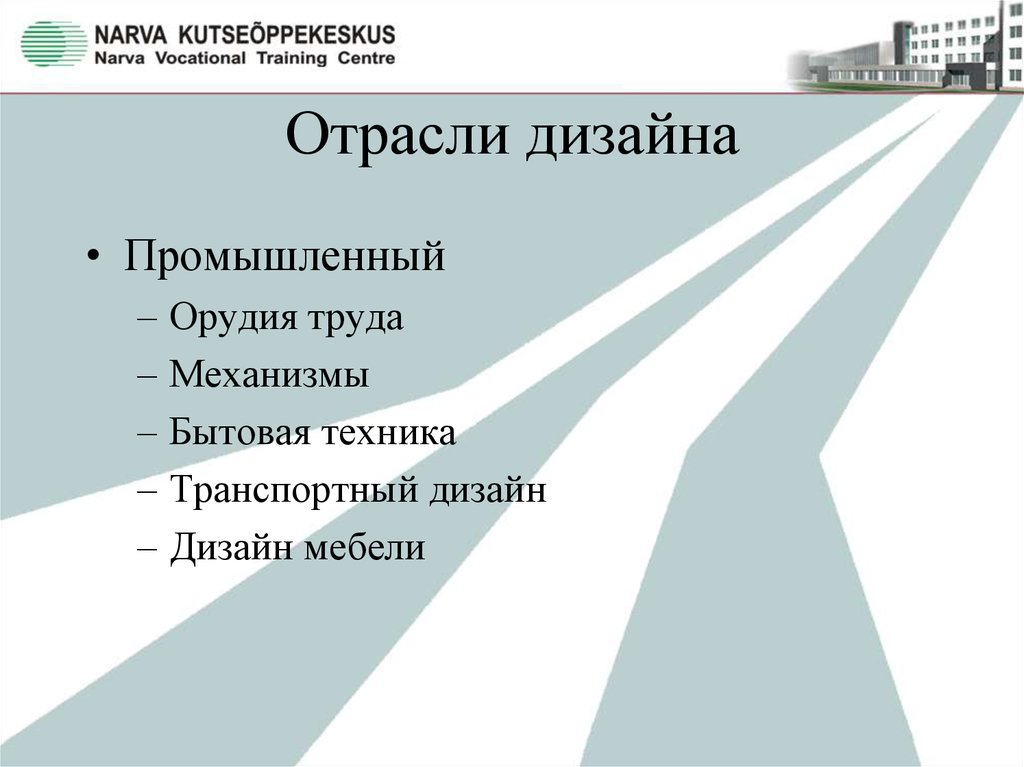 NARVA KUTSEÕPPEKESKUS
Narva Vocational Training Centre

Отрасли дизайна

• Промышленный
– Орудия труда
– Механизмы
– Бытовая техника
– Транспортный дизайн
– Дизайн мебели